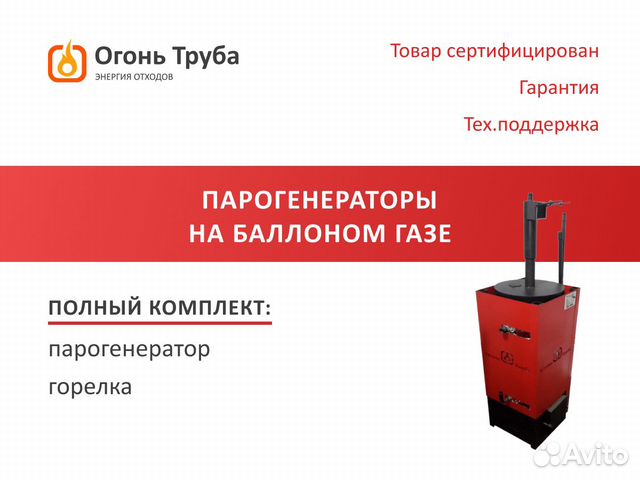 Огонь Труба
ЭНЕРГИЯ ОТХОДОВ

Товар сертифицирован

Гарантия

Тех.поддержка

ПАРОГЕНЕРАТОРЫ
НА БАЛЛОНОМ ГАЗЕ

ПОЛНЫЙ КОМПЛЕКТ:

парогенератор

горелка

Avito